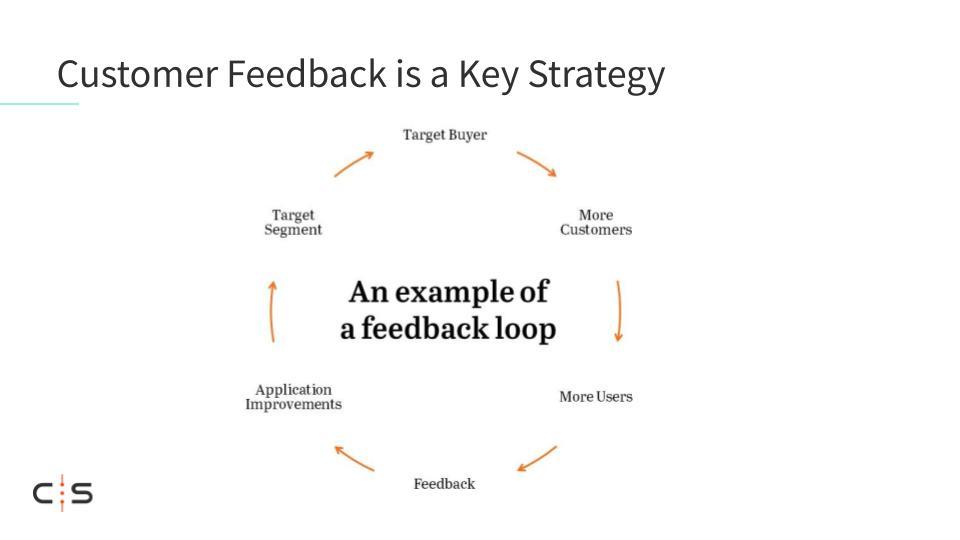 Customer Feedback is a Key Strategy

Target Buyer

More Customers

More Users

Feedback

Application Improvements

Target Segment

An example of a feedback loop

C:S